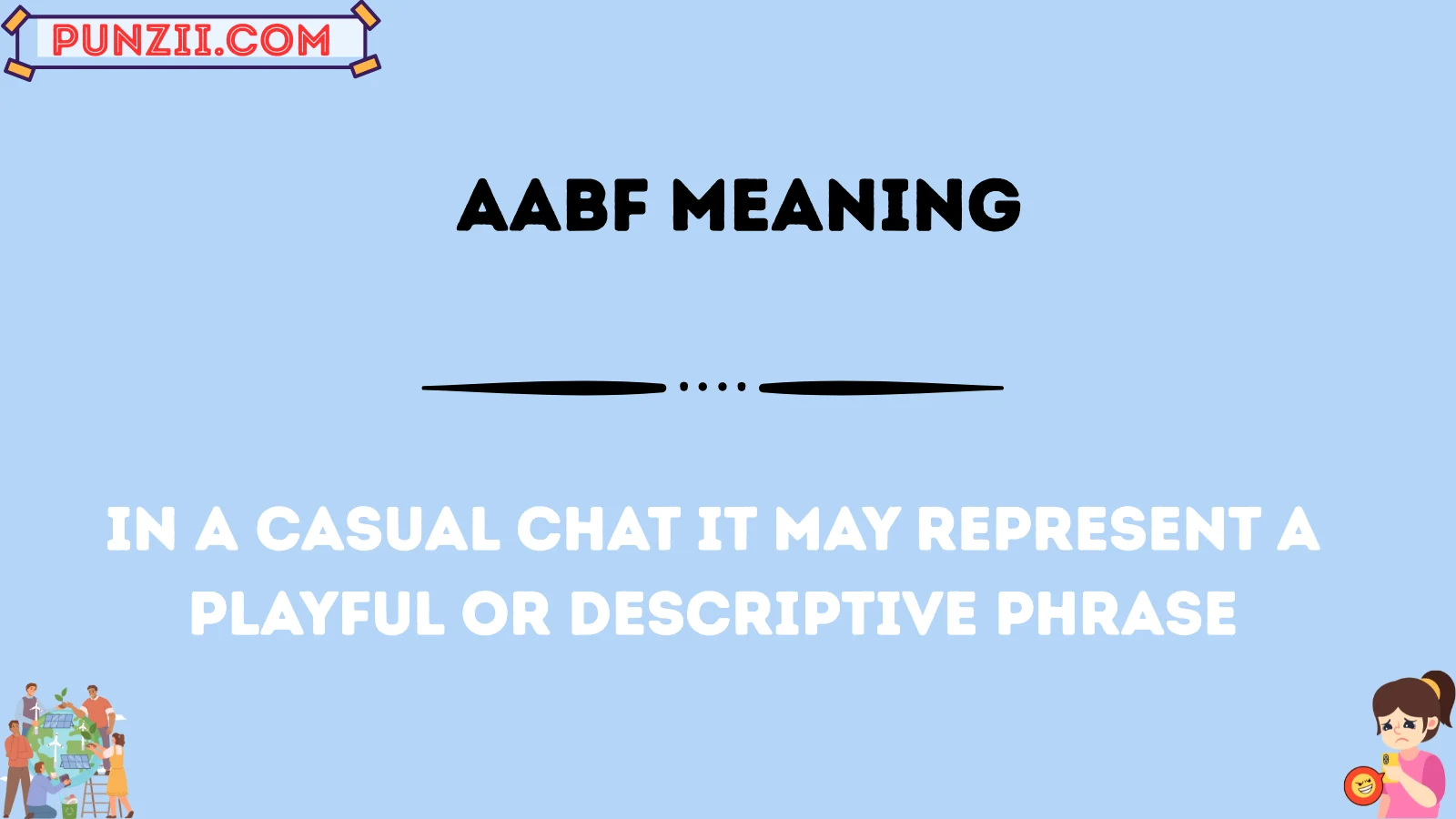 PUNZII.COM

AABF MEANING

IN A CASUAL CHAT IT MAY REPRESENT A PLAYFUL OR DESCRIPTIVE PHRASE